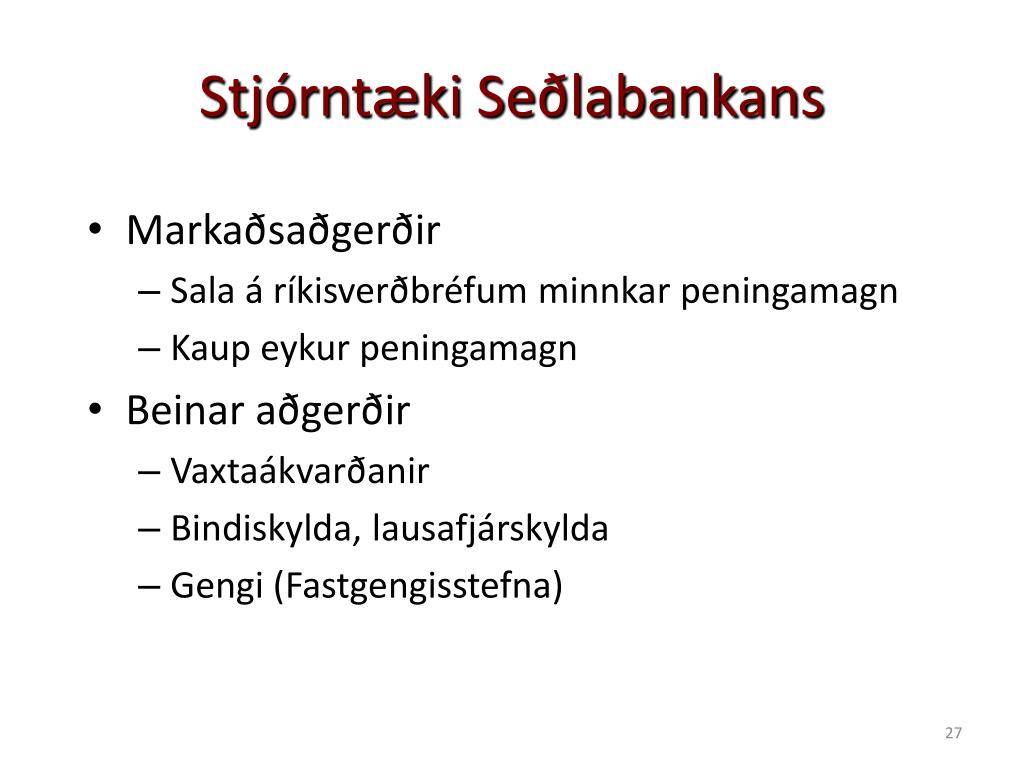 Stjórntæki Seðlabankans

• Markaðsaðgerðir
– Sala á ríkisverðbréfum minnkar peningamagn
– Kaup eykur peningamagn
• Beinar aðgerðir
– Vaxtaákvarðanir
– Bindiskylda, lausafjárskylda
– Gengi (Fastgengisstefna)

27